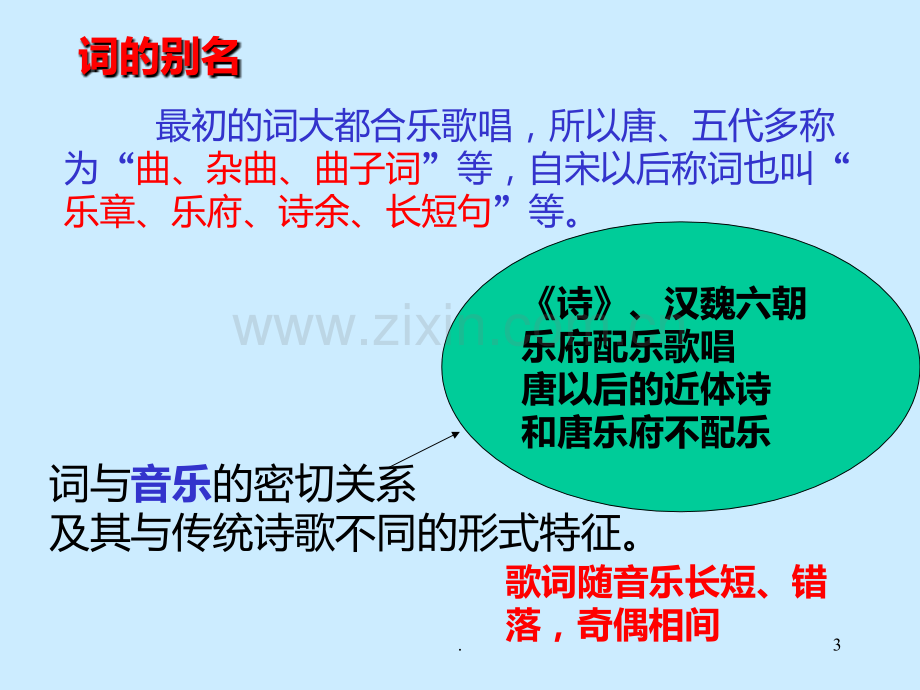 词的别名

最初的词大都合乐歌唱，所以唐、五代多称为“曲、杂曲、曲子词”等，自宋以后称词也叫“乐章、乐府、诗余、长短句”等。

《诗》、汉魏六朝
乐府配乐歌唱
唐以后的近体诗
和唐乐府不配乐

词与音乐的密切关系
及其与传统诗歌不同的形式特征。

歌词随音乐长短、错落，奇偶相间

.

3

www.zixin.com.cn